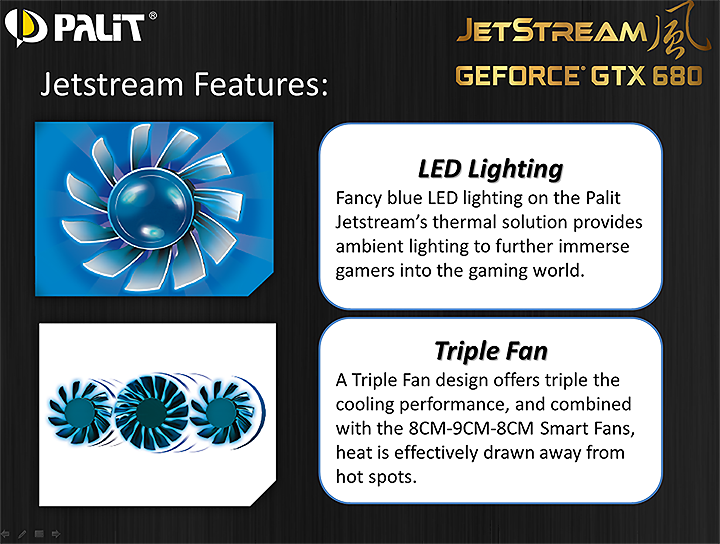 PALiT®

JETSTREAM 風
GEFORCE® GTX 680

Jetstream Features:

LED Lighting
Fancy blue LED lighting on the Palit Jetstream's thermal solution provides ambient lighting to further immerse gamers into the gaming world.

Triple Fan
A Triple Fan design offers triple the cooling performance, and combined with the 8CM-9CM-8CM Smart Fans, heat is effectively drawn away from hot spots.